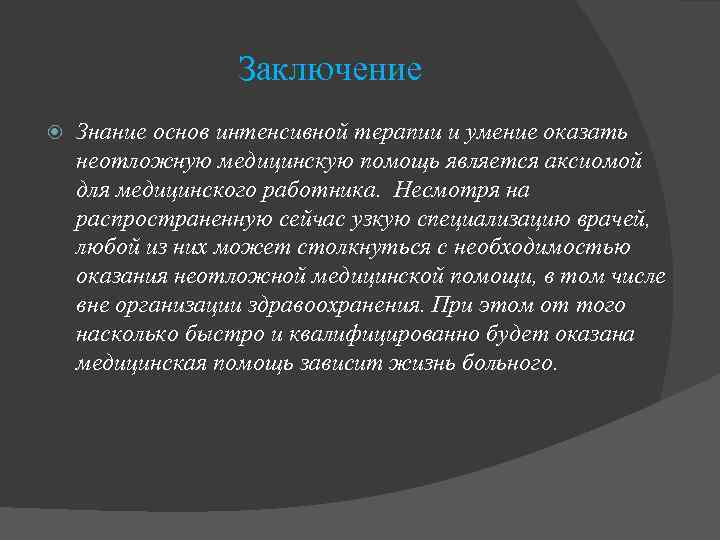 Заключение

Знание основ интенсивной терапии и умение оказать неотложную медицинскую помощь является аксиомой для медицинского работника. Несмотря на распространенную сейчас узкую специализацию врачей, любой из них может столкнуться с необходимостью оказания неотложной медицинской помощи, в том числе вне организации здравоохранения. При этом от того насколько быстро и квалифицированно будет оказана медицинская помощь зависит жизнь больного.